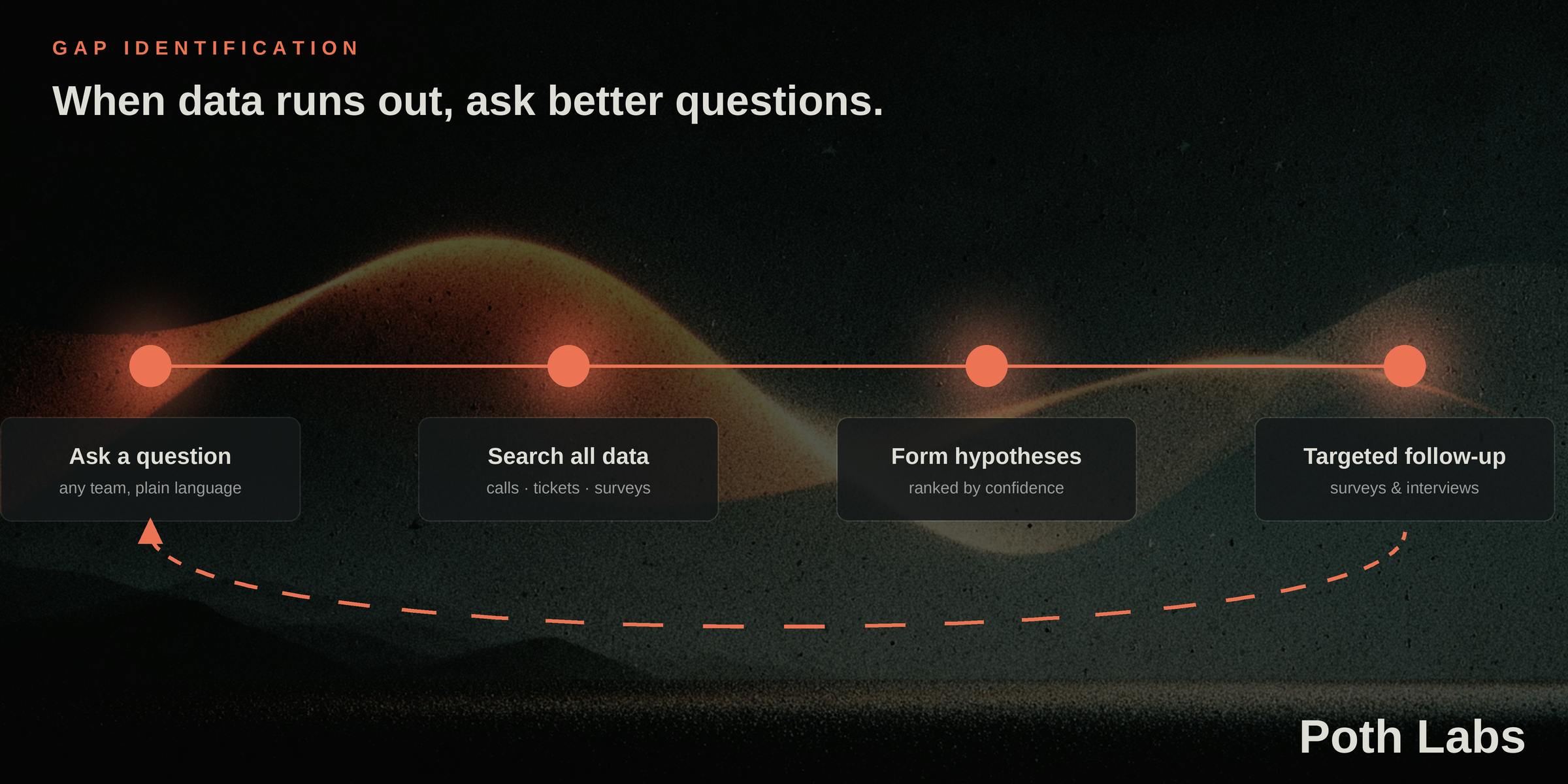 GAP IDENTIFICATION

When data runs out, ask better questions.

Ask a question
any team, plain language

Search all data
calls · tickets · surveys

Form hypotheses
ranked by confidence

Targeted follow-up
surveys & interviews

Poth Labs